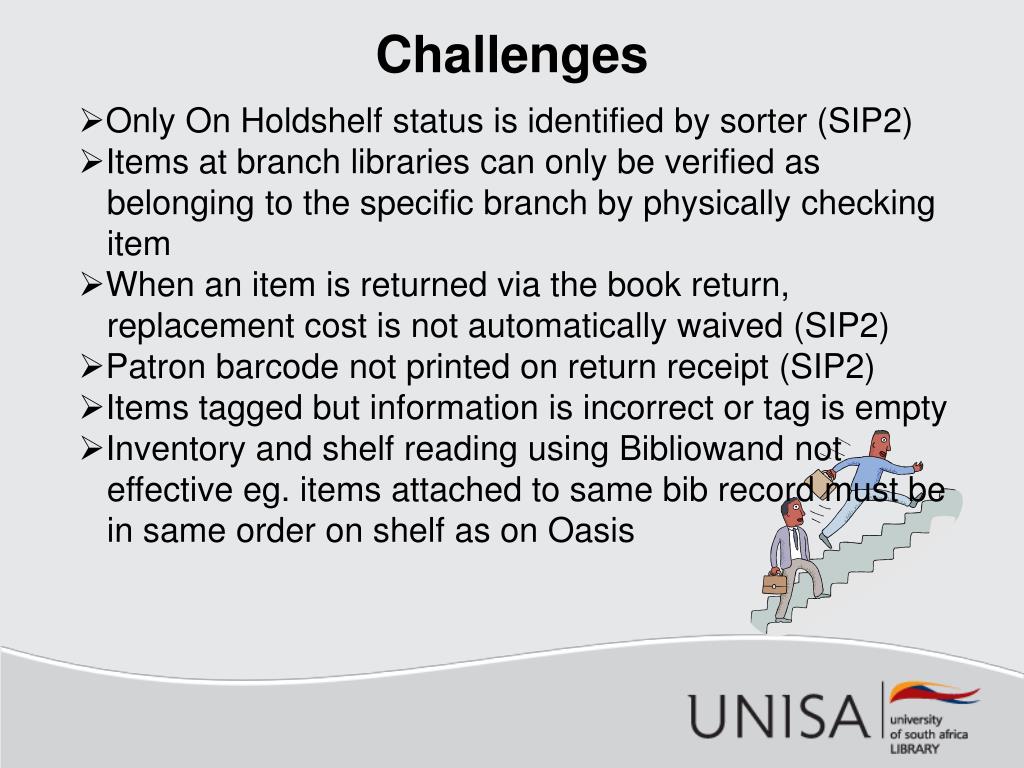 Challenges

➢Only On Holdshelf status is identified by sorter (SIP2)
➢Items at branch libraries can only be verified as belonging to the specific branch by physically checking item
➢When an item is returned via the book return, replacement cost is not automatically waived (SIP2)
➢Patron barcode not printed on return receipt (SIP2)
➢Items tagged but information is incorrect or tag is empty
➢Inventory and shelf reading using Bibliowand not effective eg. items attached to same bib record must be in same order on shelf as on Oasis

UNISA university of south africa LIBRARY